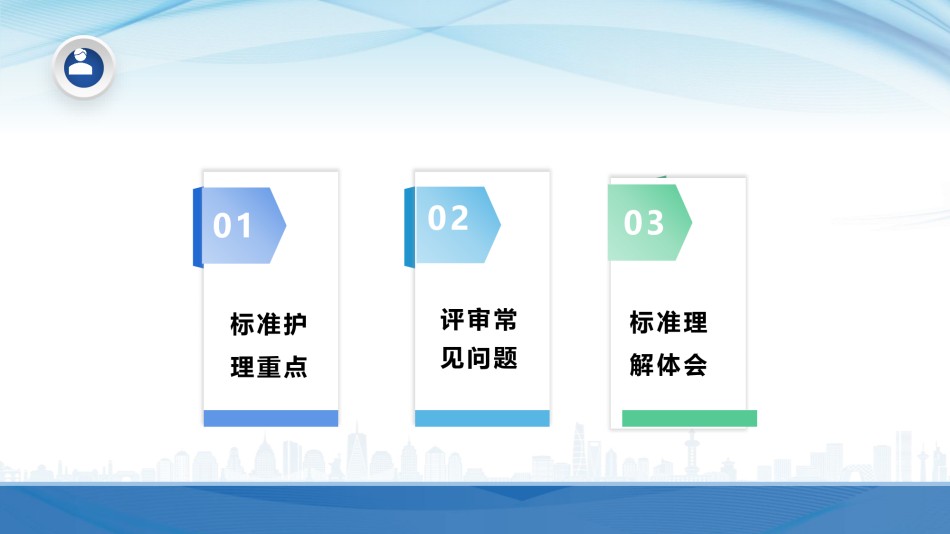 01

标准护理重点

02

评审常见问题

03

标准理解体会